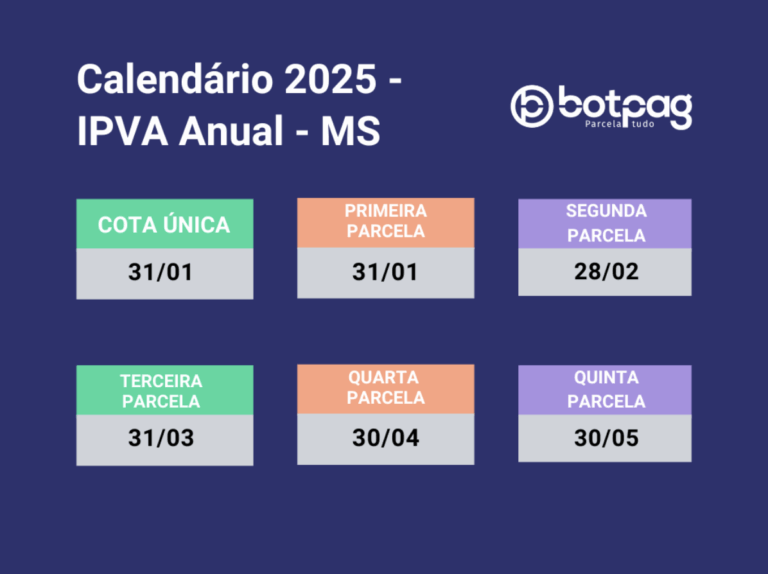 Calendário 2025 - IPVA Anual - MS

botpag
Parcela tudo

COTA ÚNICA
31/01

PRIMEIRA PARCELA
31/01

SEGUNDA PARCELA
28/02

TERCEIRA PARCELA
31/03

QUARTA PARCELA
30/04

QUINTA PARCELA
30/05